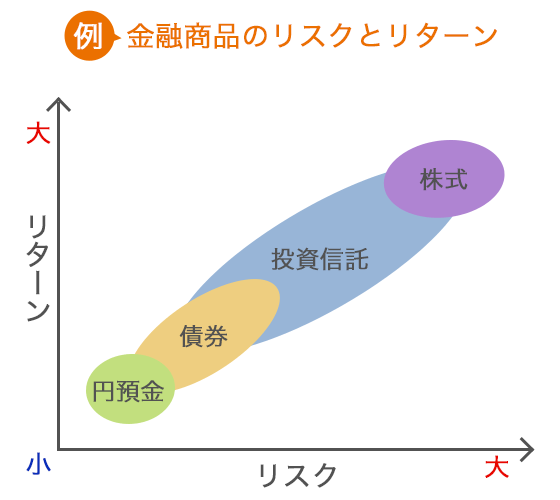 例 金融商品のリスクとリターン

大

リターン

株式

投資信託

債券

円預金

小

リスク

大